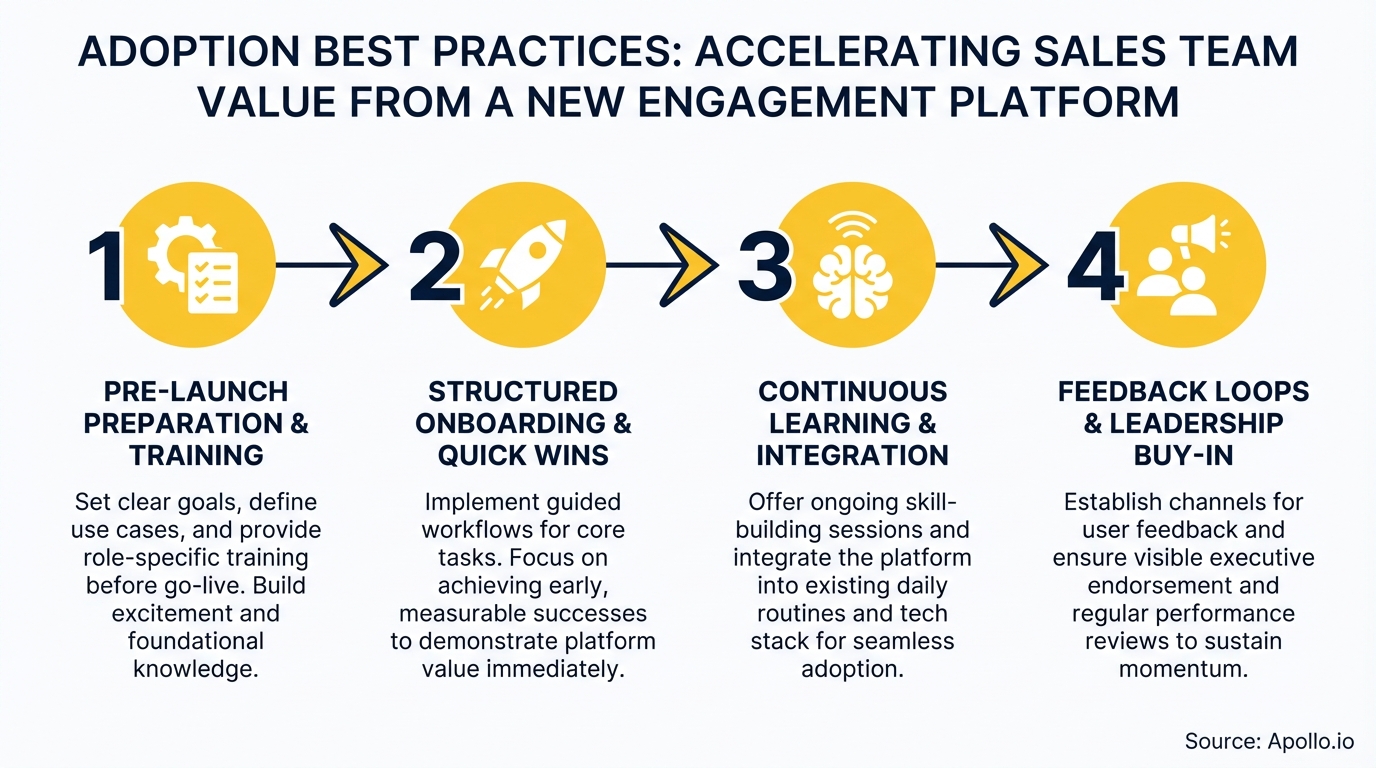 ADOPTION BEST PRACTICES: ACCELERATING SALES TEAM VALUE FROM A NEW ENGAGEMENT PLATFORM

1

PRE-LAUNCH PREPARATION & TRAINING

Set clear goals, define use cases, and provide role-specific training before go-live. Build excitement and foundational knowledge.

2

STRUCTURED ONBOARDING & QUICK WINS

Implement guided workflows for core tasks. Focus on achieving early, measurable successes to demonstrate platform value immediately.

3

CONTINUOUS LEARNING & INTEGRATION

Offer ongoing skill-building sessions and integrate the platform into existing daily routines and tech stack for seamless adoption.

4

FEEDBACK LOOPS & LEADERSHIP BUY-IN

Establish channels for user feedback and ensure visible executive endorsement and regular performance reviews to sustain momentum.

Source: Apollo.io